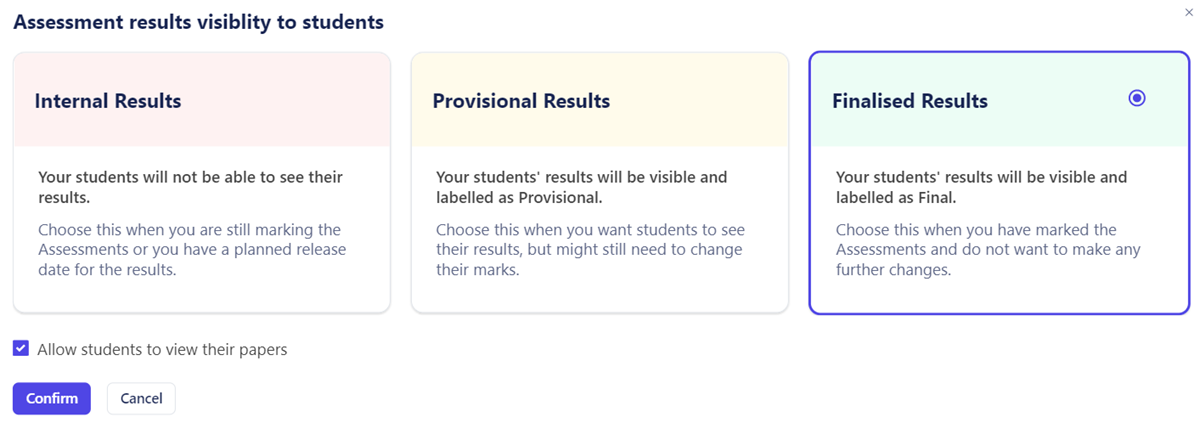 Assessment results visiblity to students

×

Internal Results

Your students will not be able to see their results.

Choose this when you are still marking the Assessments or you have a planned release date for the results.

Provisional Results

Your students' results will be visible and labelled as Provisional.

Choose this when you want students to see their results, but might still need to change their marks.

Finalised Results

Your students' results will be visible and labelled as Final.

Choose this when you have marked the Assessments and do not want to make any further changes.

Allow students to view their papers

Confirm

Cancel